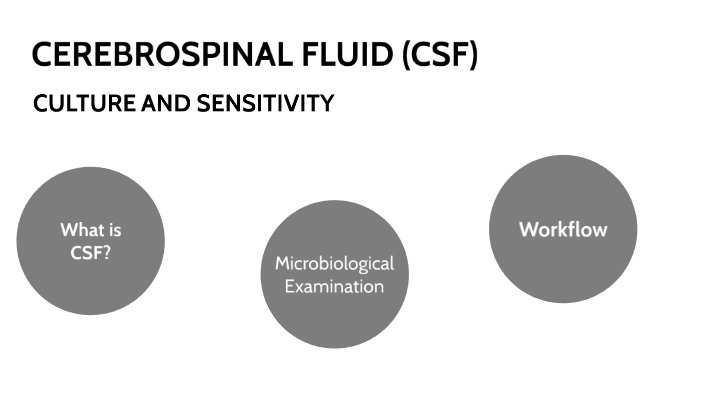 CEREBROSPINAL FLUID (CSF)

CULTURE AND SENSITIVITY

What is CSF?

Microbiological Examination

Workflow